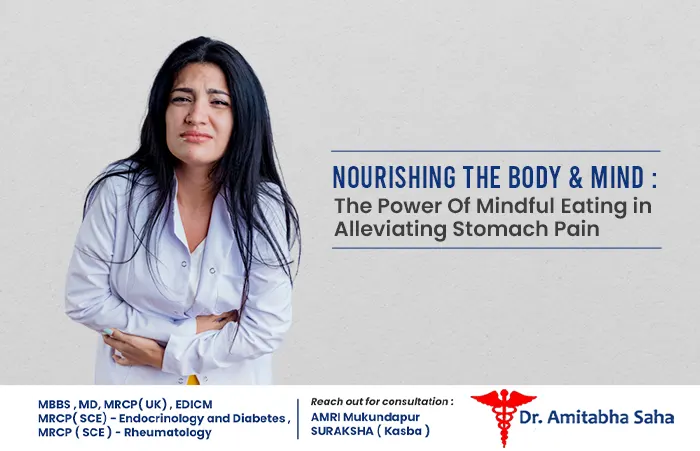 NOURISHING THE BODY & MIND :
The Power Of Mindful Eating in Alleviating Stomach Pain

MBBS , MD, MRCP( UK) , EDICM
MRCP( SCE) - Endocrinology and Diabetes ,
MRCP ( SCE ) - Rheumatology

Reach out for consultation :
AMRI Mukundapur
SURAKSHA ( Kasba )

Dr. Amitabha Saha